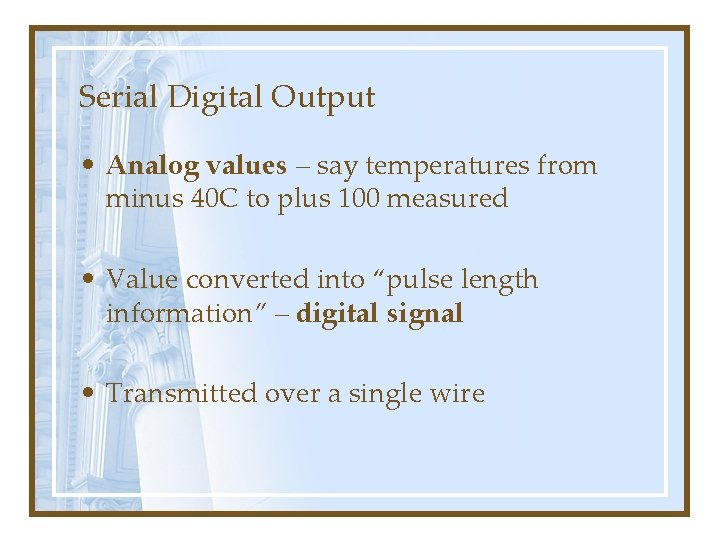 Serial Digital Output

• Analog values – say temperatures from minus 40C to plus 100 measured

• Value converted into “pulse length information” – digital signal

• Transmitted over a single wire